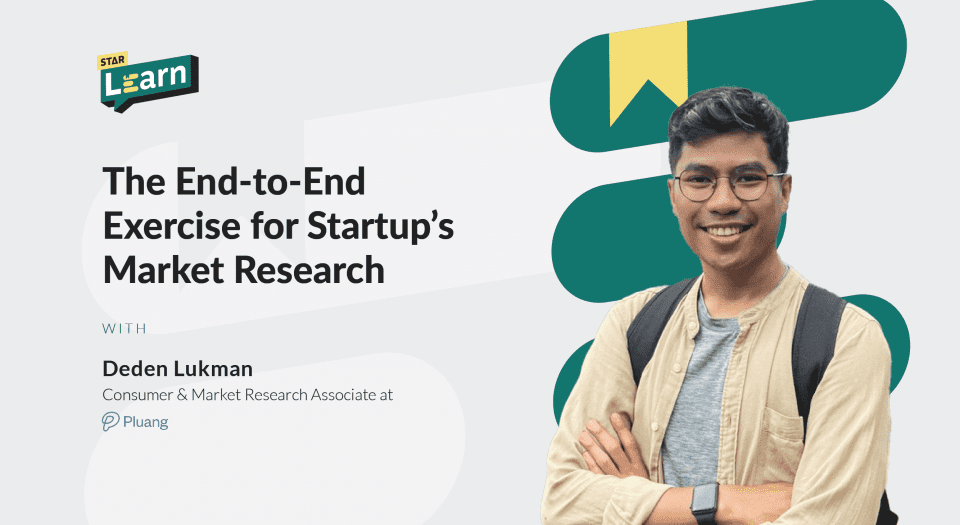 STAR Learn

The End-to-End Exercise for Startup's Market Research

WITH

Deden Lukman
Consumer & Market Research Associate at
Pluang